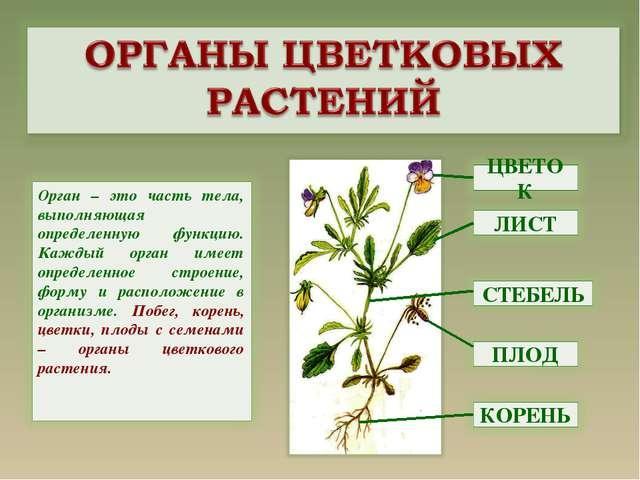 ОРГАНЫ ЦВЕТКОВЫХ РАСТЕНИЙ

Орган – это часть тела, выполняющая определенную функцию. Каждый орган имеет определенное строение, форму и расположение в организме. Побег, корень, цветки, плоды с семенами – органы цветкового растения.

ЦВЕТОК

ЛИСТ

СТЕБЕЛЬ

ПЛОД

КОРЕНЬ